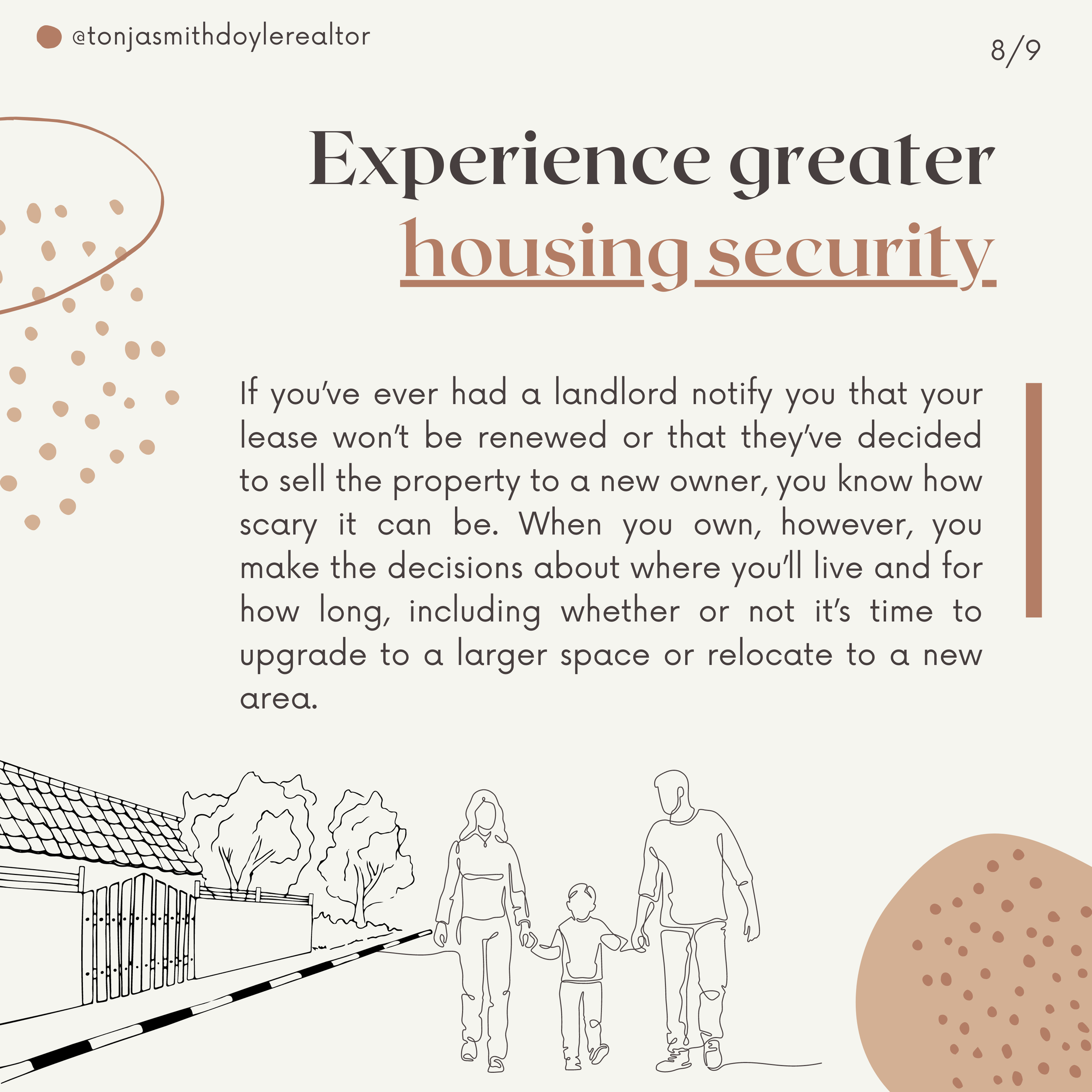 @tonjasmithdoylerealtor

8/9

Experience greater
housing security

If you've ever had a landlord notify you that your lease won't be renewed or that they've decided to sell the property to a new owner, you know how scary it can be. When you own, however, you make the decisions about where you'll live and for how long, including whether or not it's time to upgrade to a larger space or relocate to a new area.